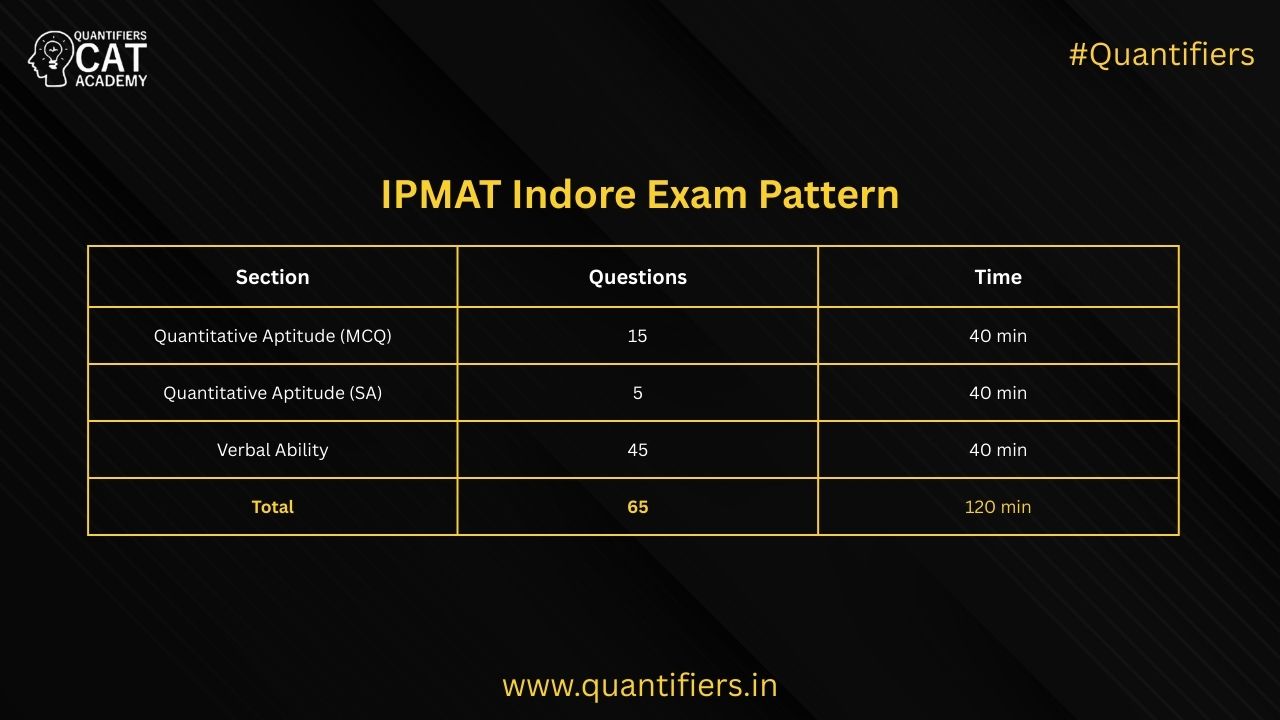 QUANTIFIERS CAT ACADEMY

#Quantifiers

IPMAT Indore Exam Pattern

| Section | Questions | Time |
|---|---|---|
| Quantitative Aptitude (MCQ) | 15 | 40 min |
| Quantitative Aptitude (SA) | 5 | 40 min |
| Verbal Ability | 45 | 40 min |
| Total | 65 | 120 min |

www.quantifiers.in